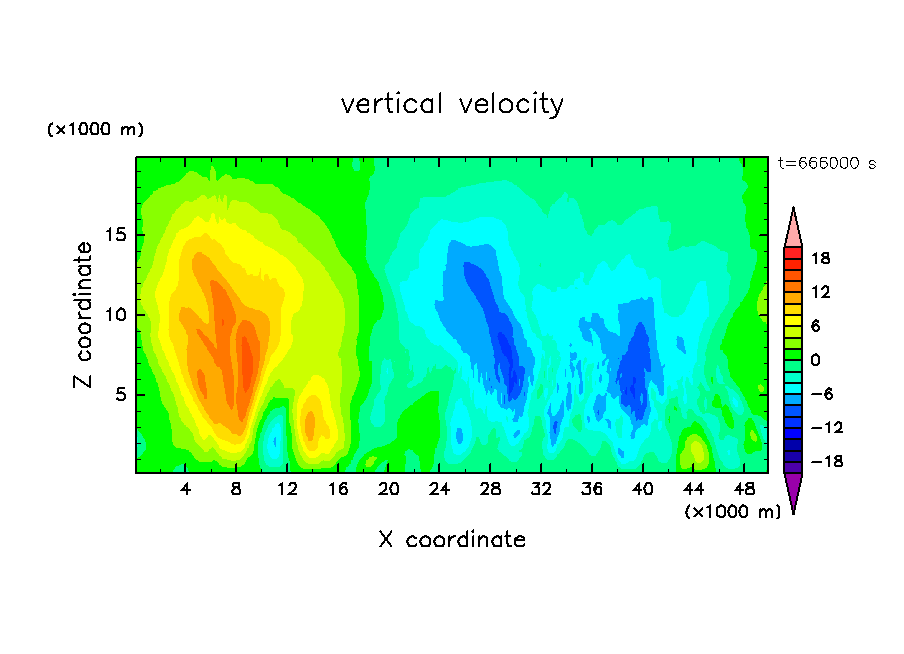 vertical velocity

(×1000 m)

t=666000 s

Z coordinate

15
10
5

18
12
6
0
−6
−12
−18

4 8 12 16 20 24 28 32 36 40 44 48

(×1000 m)

X coordinate